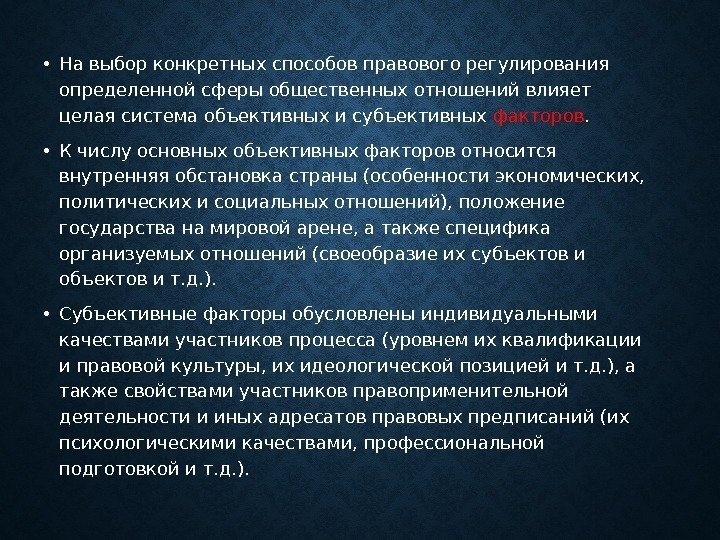 • На выбор конкретных способов правового регулирования определенной сферы общественных отношений влияет целая система объективных и субъективных факторов.

• К числу основных объективных факторов относится внутренняя обстановка страны (особенности экономических, политических и социальных отношений), положение государства на мировой арене, а также специфика организуемых отношений (своеобразие их субъектов и объектов и т.д.).

• Субъективные факторы обусловлены индивидуальными качествами участников процесса (уровнем их квалификации и правовой культуры, их идеологической позицией и т.д.), а также свойствами участников правоприменительной деятельности и иных адресатов правовых предписаний (их психологическими качествами, профессиональной подготовкой и т.д.).